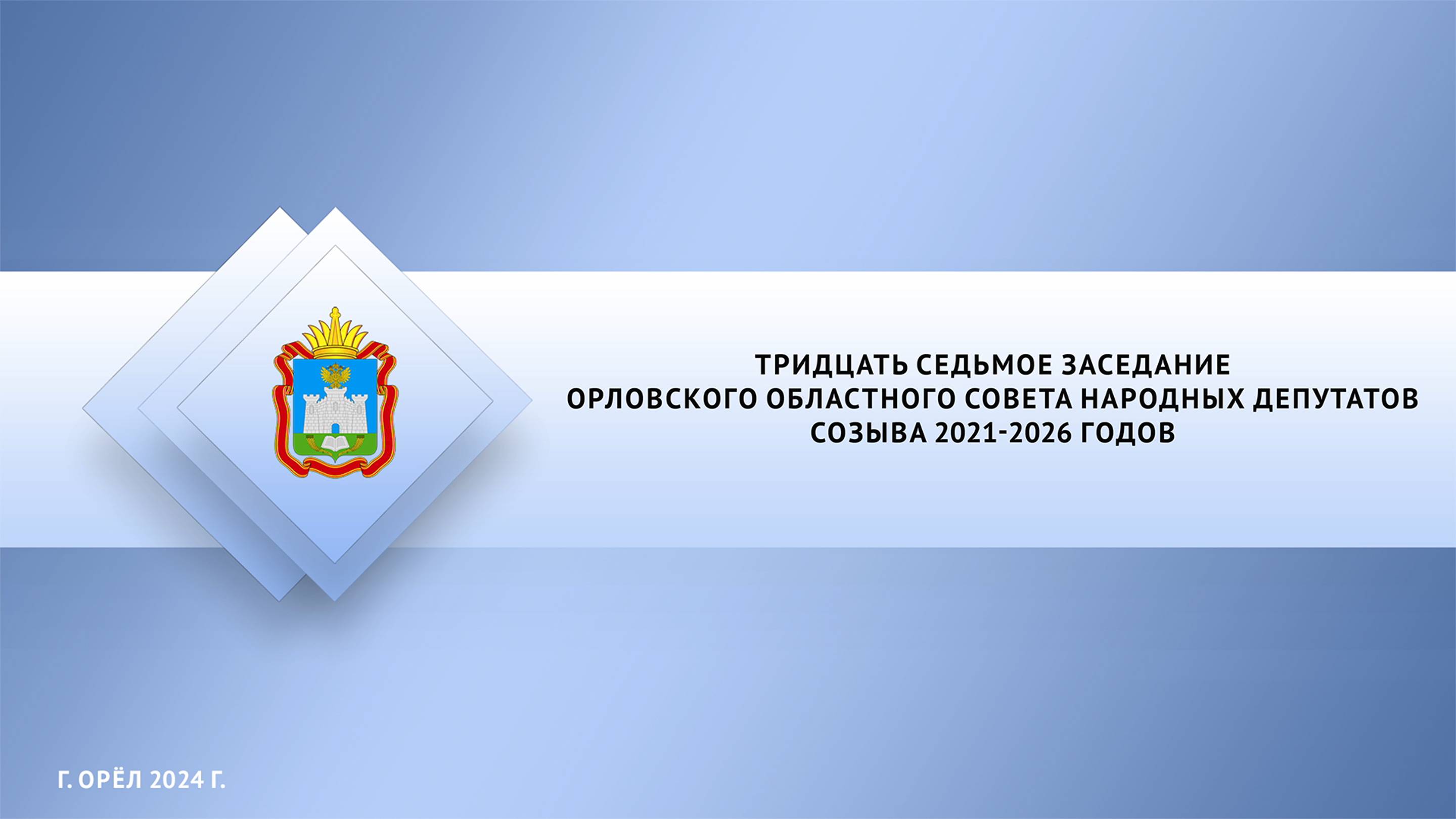 ТРИДЦАТЬ СЕДЬМОЕ ЗАСЕДАНИЕ
ОРЛОВСКОГО ОБЛАСТНОГО СОВЕТА НАРОДНЫХ ДЕПУТАТОВ
СОЗЫВА 2021-2026 ГОДОВ

Г. ОРЁЛ 2024 Г.